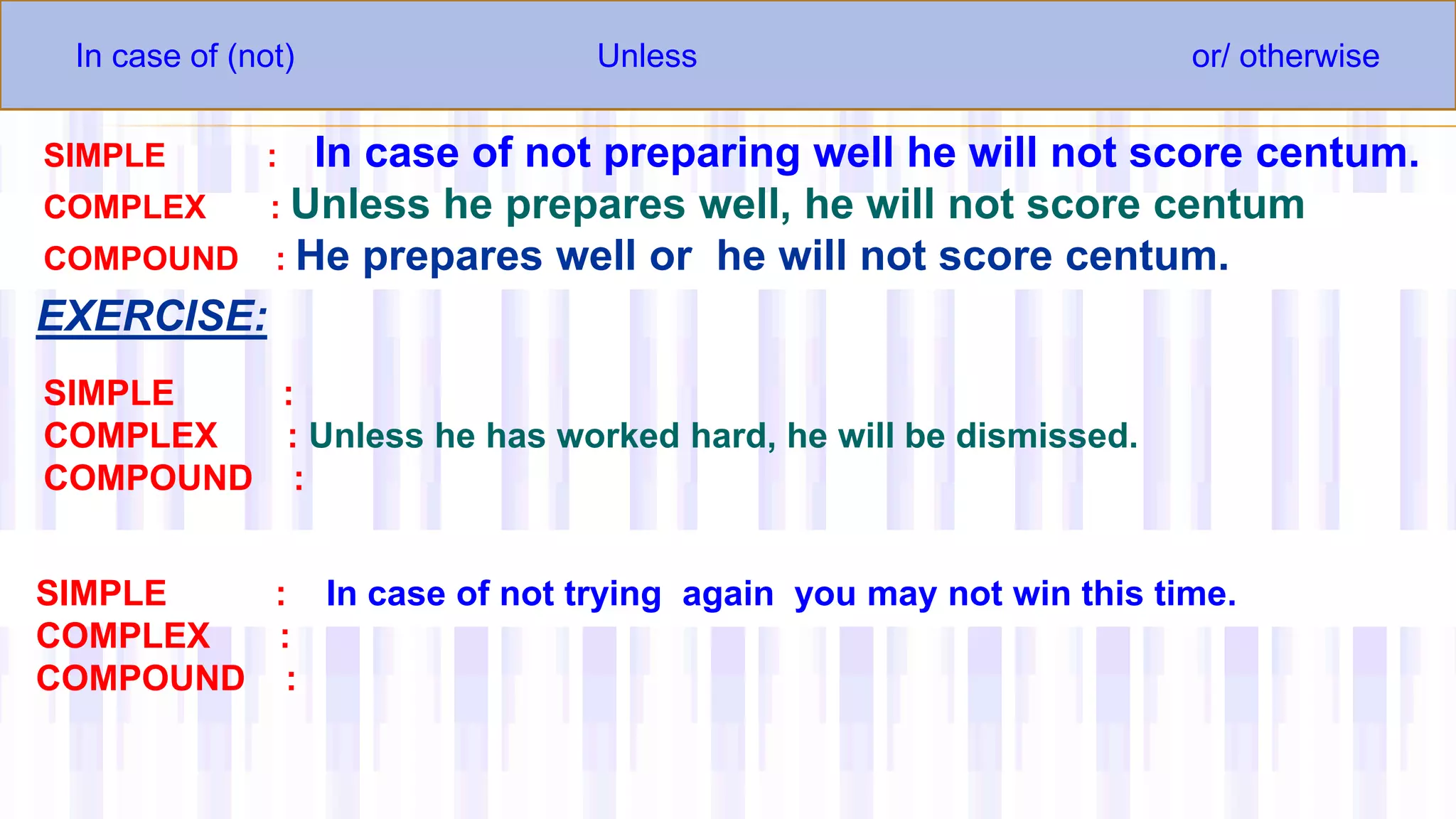 In case of (not) Unless or/ otherwise

SIMPLE : In case of not preparing well he will not score centum.
COMPLEX : Unless he prepares well, he will not score centum
COMPOUND : He prepares well or he will not score centum.

EXERCISE:

SIMPLE :
COMPLEX : Unless he has worked hard, he will be dismissed.
COMPOUND :

SIMPLE : In case of not trying again you may not win this time.
COMPLEX :
COMPOUND :